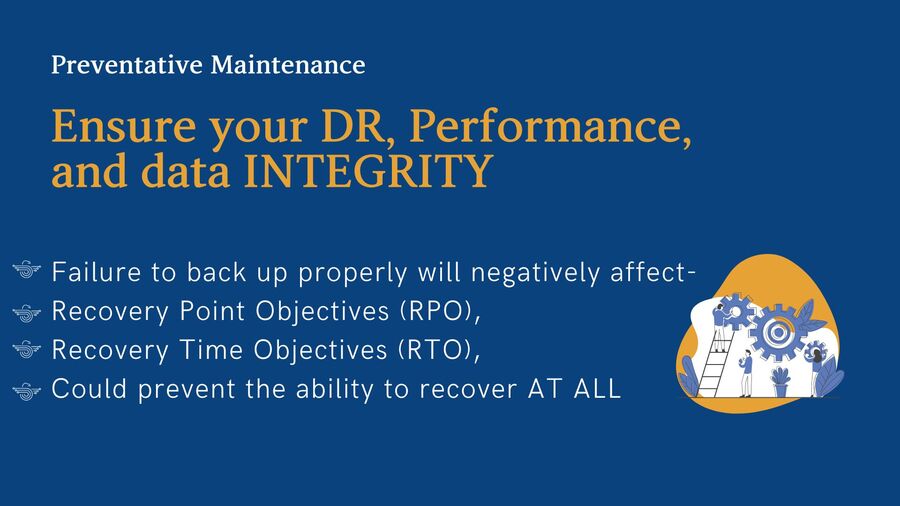 Preventative Maintenance

Ensure your DR, Performance, and data INTEGRITY

Failure to back up properly will negatively affect-
Recovery Point Objectives (RPO),
Recovery Time Objectives (RTO),
Could prevent the ability to recover AT ALL